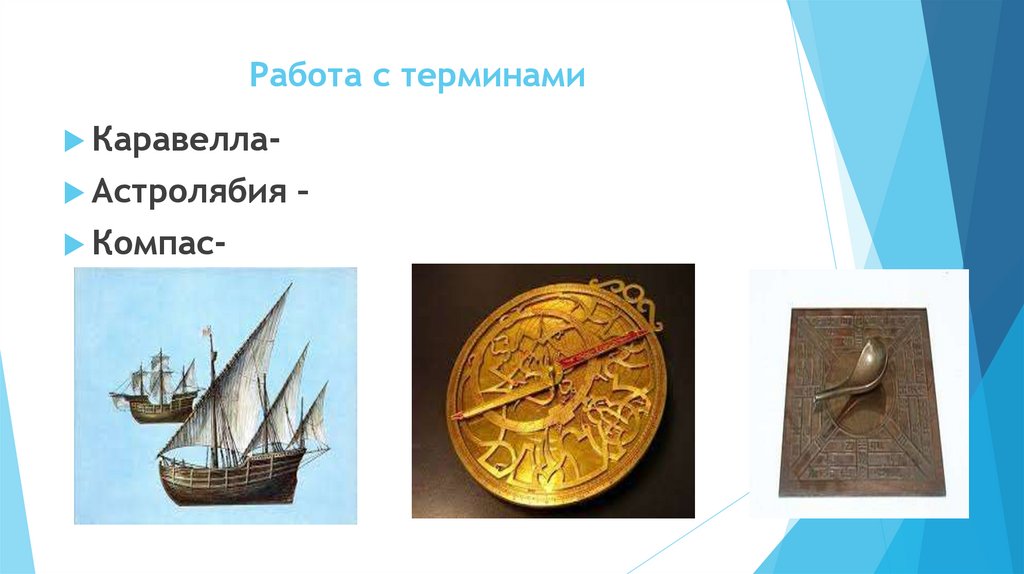 Работа с терминами

Каравелла-

Астролябия –

Компас-